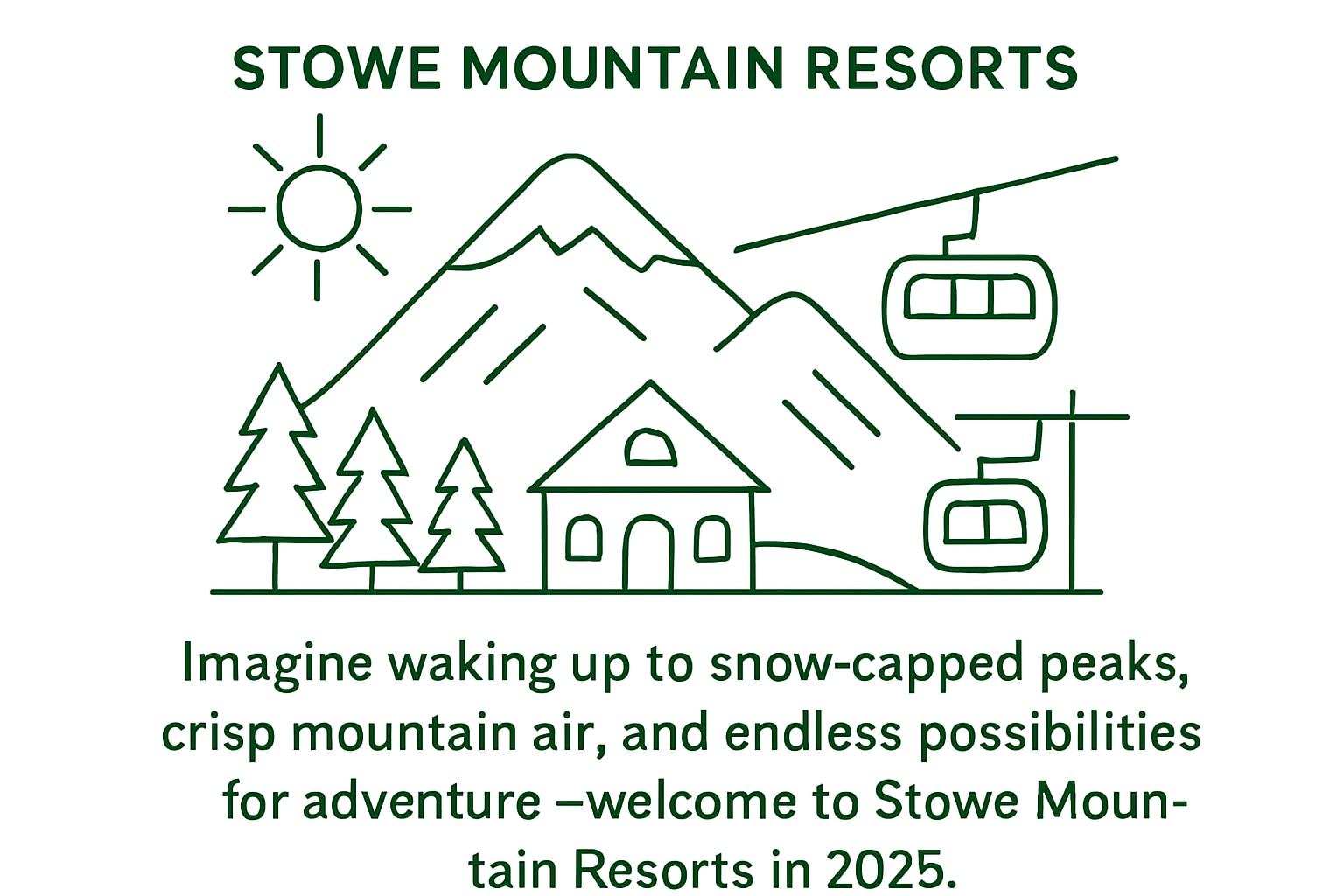 STOWE MOUNTAIN RESORTS

Imagine waking up to snow-capped peaks, crisp mountain air, and endless possibilities for adventure –welcome to Stowe Mountain Resorts in 2025.